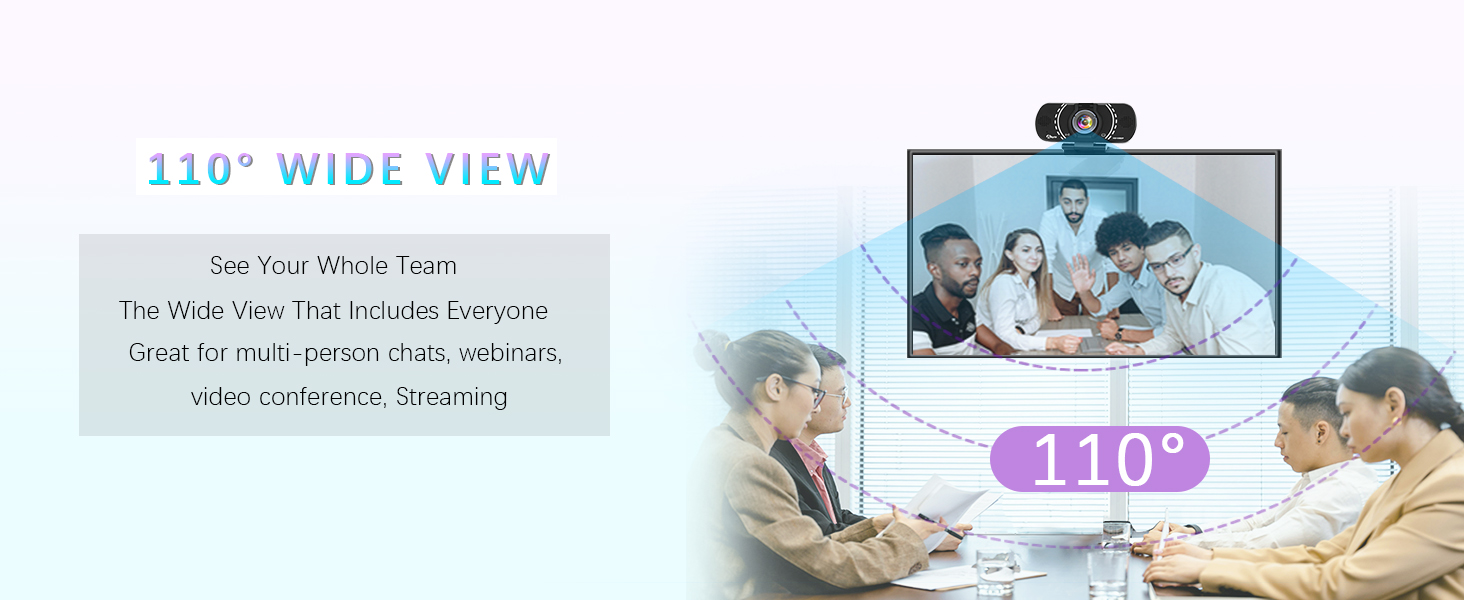 110° WIDE VIEW

See Your Whole Team
The Wide View That Includes Everyone
Great for multi-person chats, webinars,
video conference, Streaming

110°